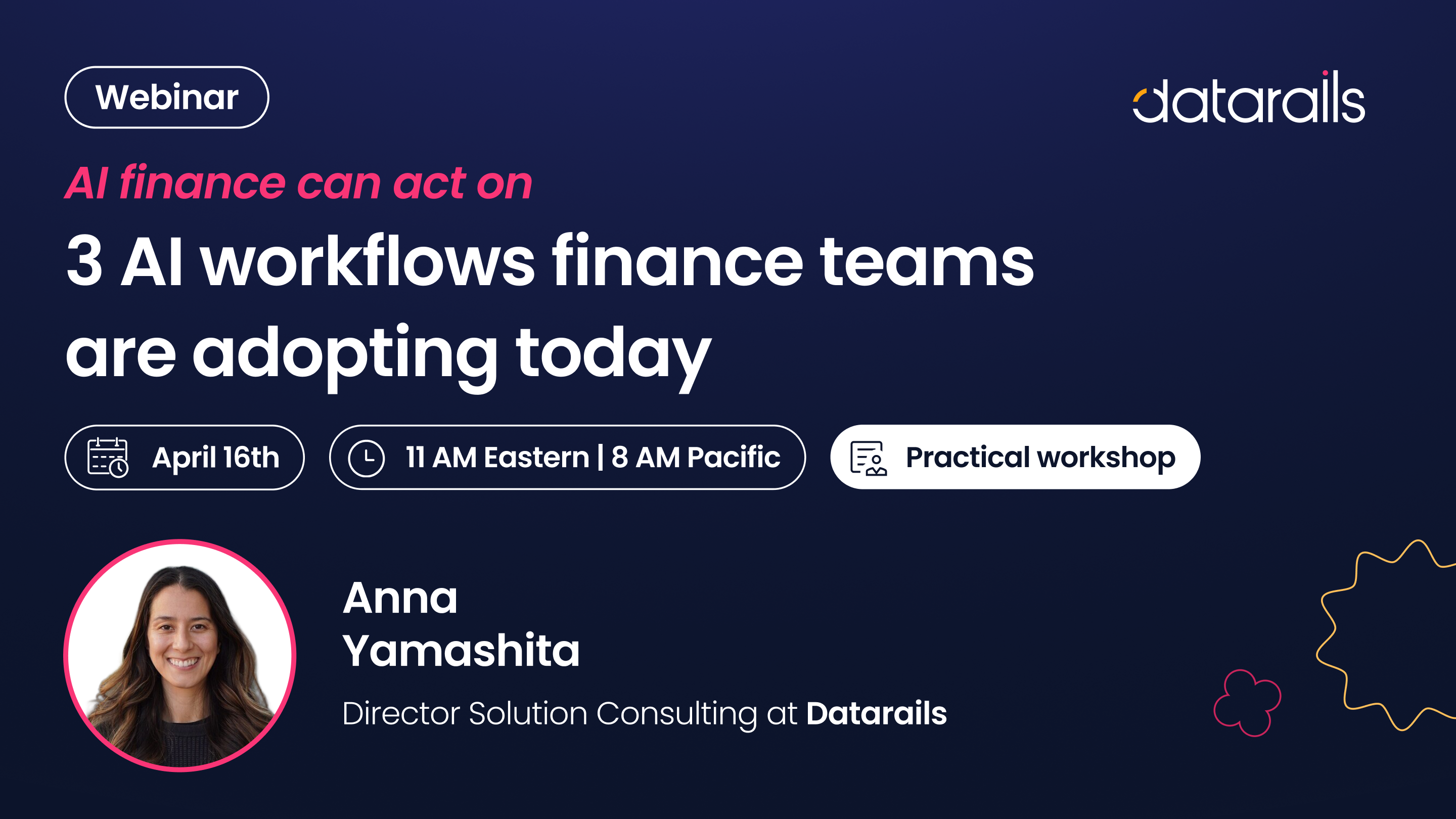 Webinar

datarails

AI finance can act on

3 AI workflows finance teams are adopting today

April 16th

11 AM Eastern | 8 AM Pacific

Practical workshop

Anna Yamashita

Director Solution Consulting at Datarails